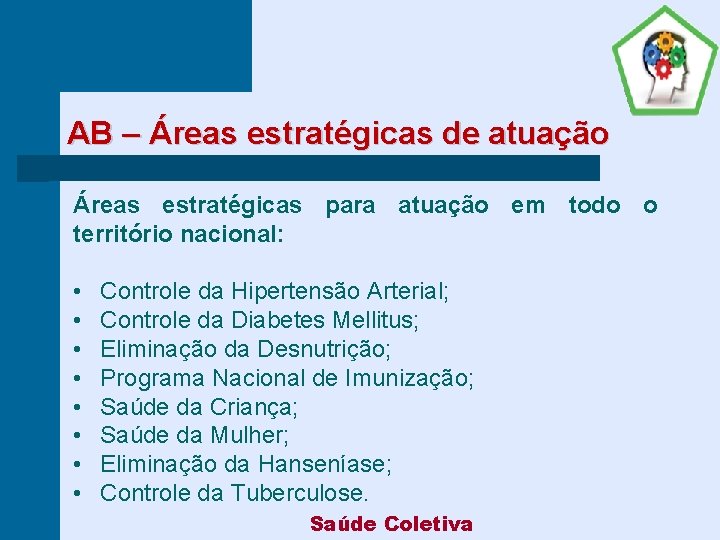 AB – Áreas estratégicas de atuação

Áreas estratégicas para atuação em todo o território nacional:

• Controle da Hipertensão Arterial;
• Controle da Diabetes Mellitus;
• Eliminação da Desnutrição;
• Programa Nacional de Imunização;
• Saúde da Criança;
• Saúde da Mulher;
• Eliminação da Hanseníase;
• Controle da Tuberculose.

Saúde Coletiva